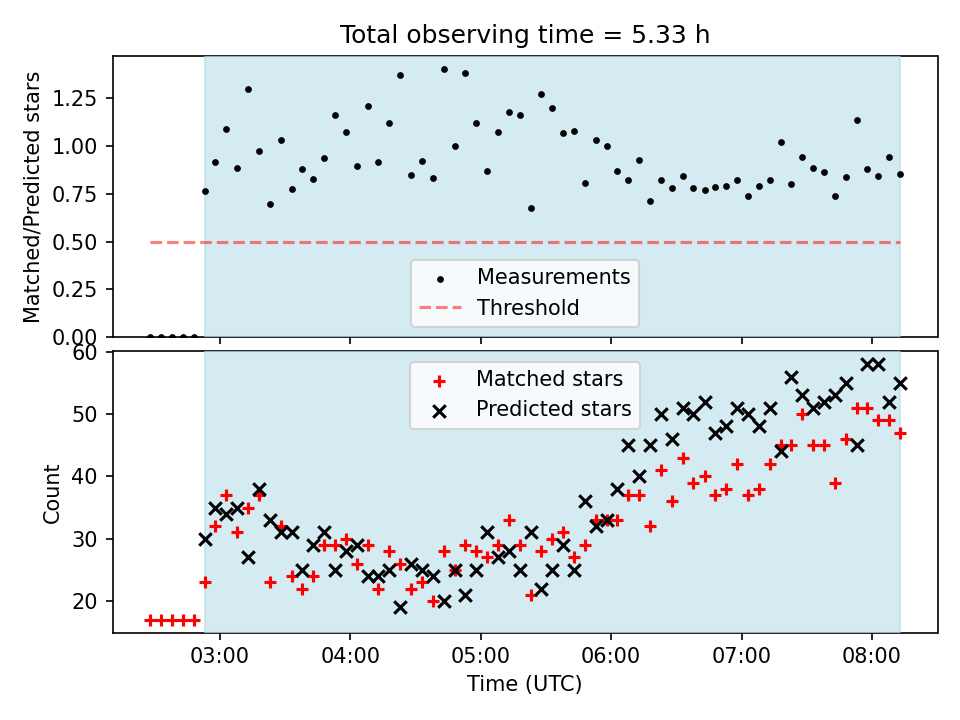 Total observing time = 5.33 h

Matched/Predicted stars

1.25
1.00
0.75
0.50
0.25
0.00

Measurements
Threshold

Count

60
50
40
30
20

Matched stars
Predicted stars

03:00 04:00 05:00 06:00 07:00 08:00

Time (UTC)